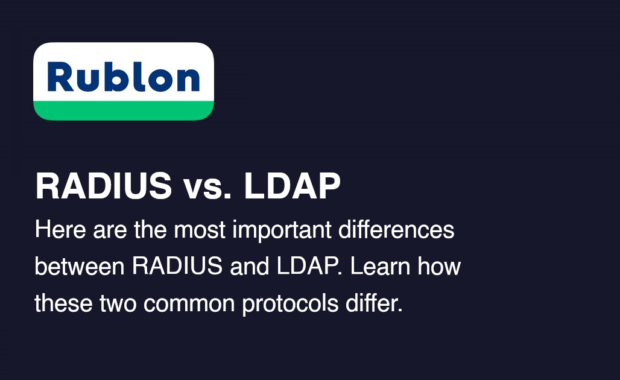 Rublon

RADIUS vs. LDAP

Here are the most important differences between RADIUS and LDAP. Learn how these two common protocols differ.